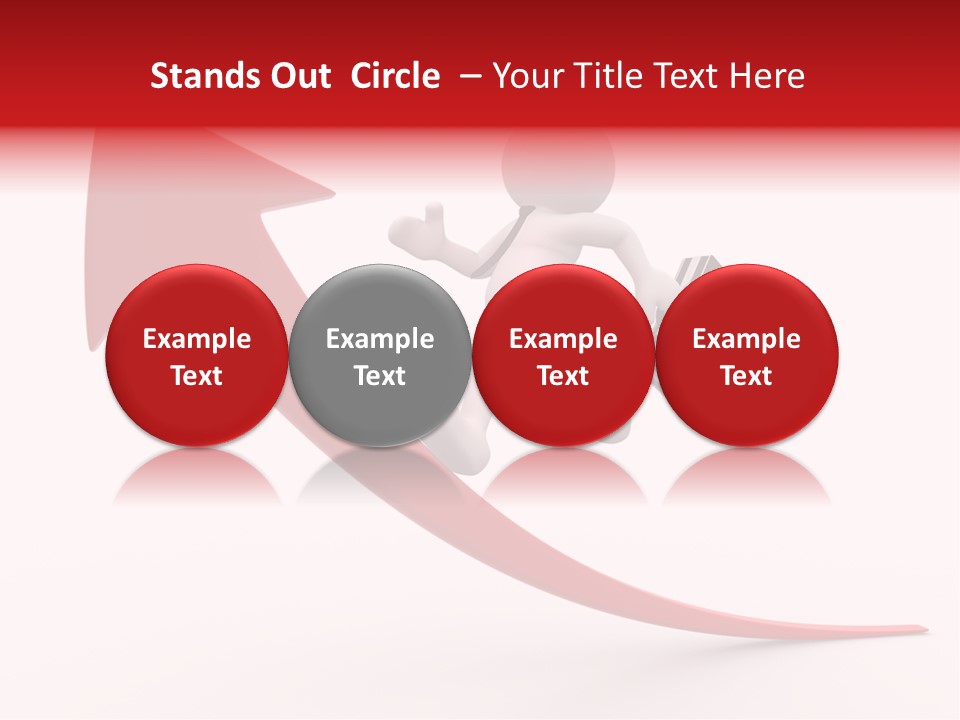 Stands Out  Circle  – Your Title Text Here

Example Text

Example Text

Example Text

Example Text